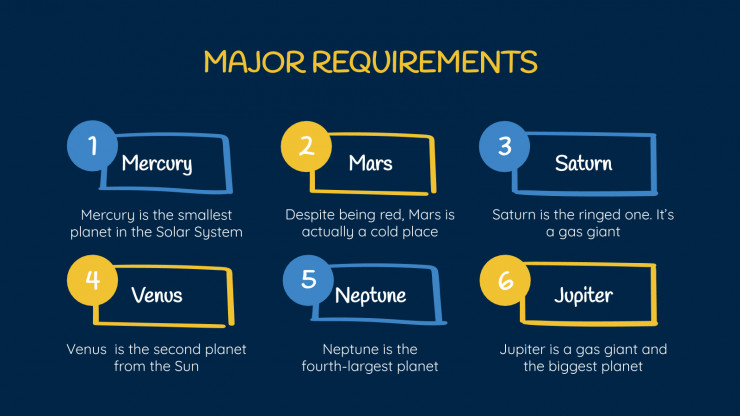 MAJOR REQUIREMENTS

1
Mercury
Mercury is the smallest planet in the Solar System

2
Mars
Despite being red, Mars is actually a cold place

3
Saturn
Saturn is the ringed one. It's a gas giant

4
Venus
Venus  is the second planet from the Sun

5
Neptune
Neptune is the fourth-largest planet

6
Jupiter
Jupiter is a gas giant and the biggest planet